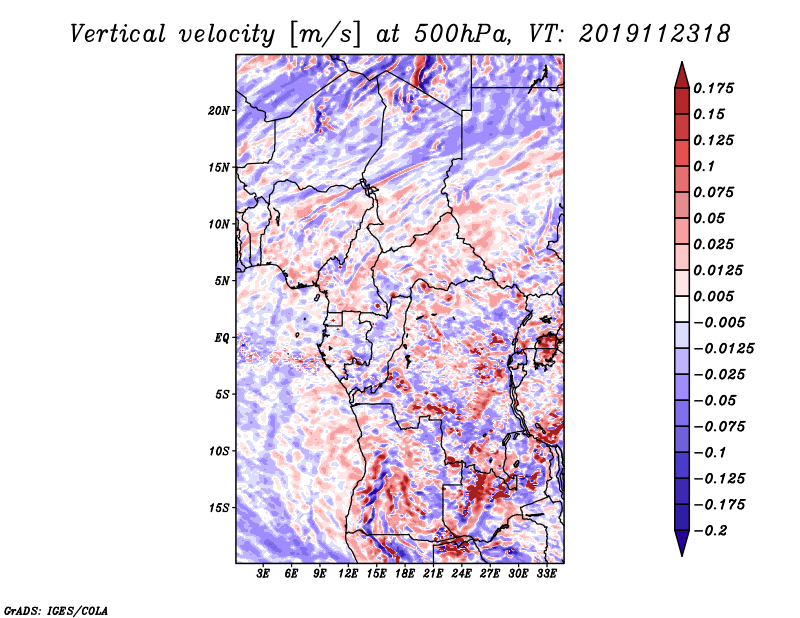 Vertical velocity [m/s] at 500hPa, VT: 2019112318

20N
15N
10N
5N
EQ
5S
10S
15S

3E 6E 9E 12E 15E 18E 21E 24E 27E 30E 33E

0.175
0.15
0.125
0.1
0.075
0.05
0.025
0.0125
0.005
−0.005
−0.0125
−0.025
−0.05
−0.075
−0.1
−0.125
−0.175
−0.2

GrADS: IGES/COLA